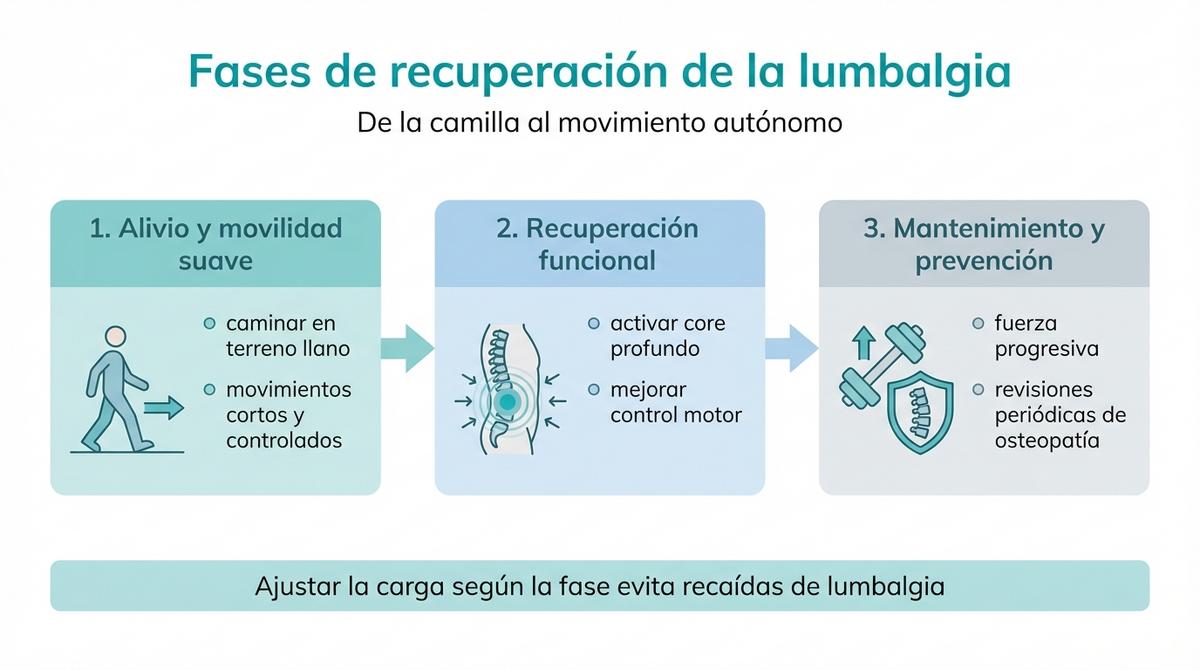 Fases de recuperación de la lumbalgia

De la camilla al movimiento autónomo

1. Alivio y movilidad suave

caminar en terreno llano

movimientos cortos y controlados

2. Recuperación funcional

activar core profundo

mejorar control motor

3. Mantenimiento y prevención

fuerza progresiva

revisiones periódicas de osteopatía

Ajustar la carga según la fase evita recaídas de lumbalgia